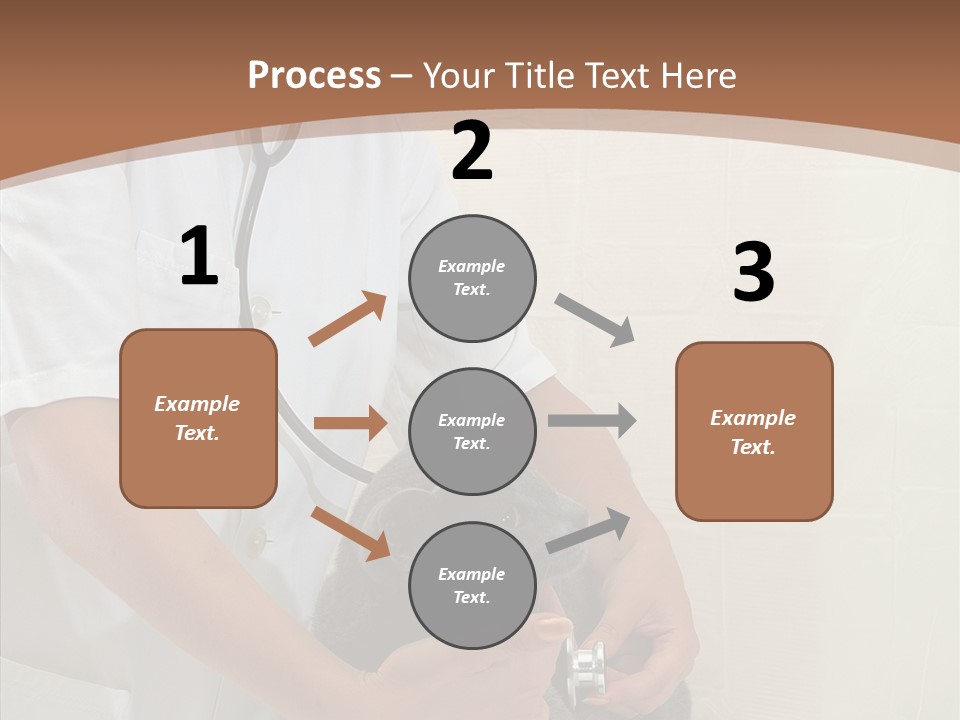 Process – Your Title Text Here

1

Example Text.

2

Example Text.

Example Text.

Example Text.

3

Example Text.